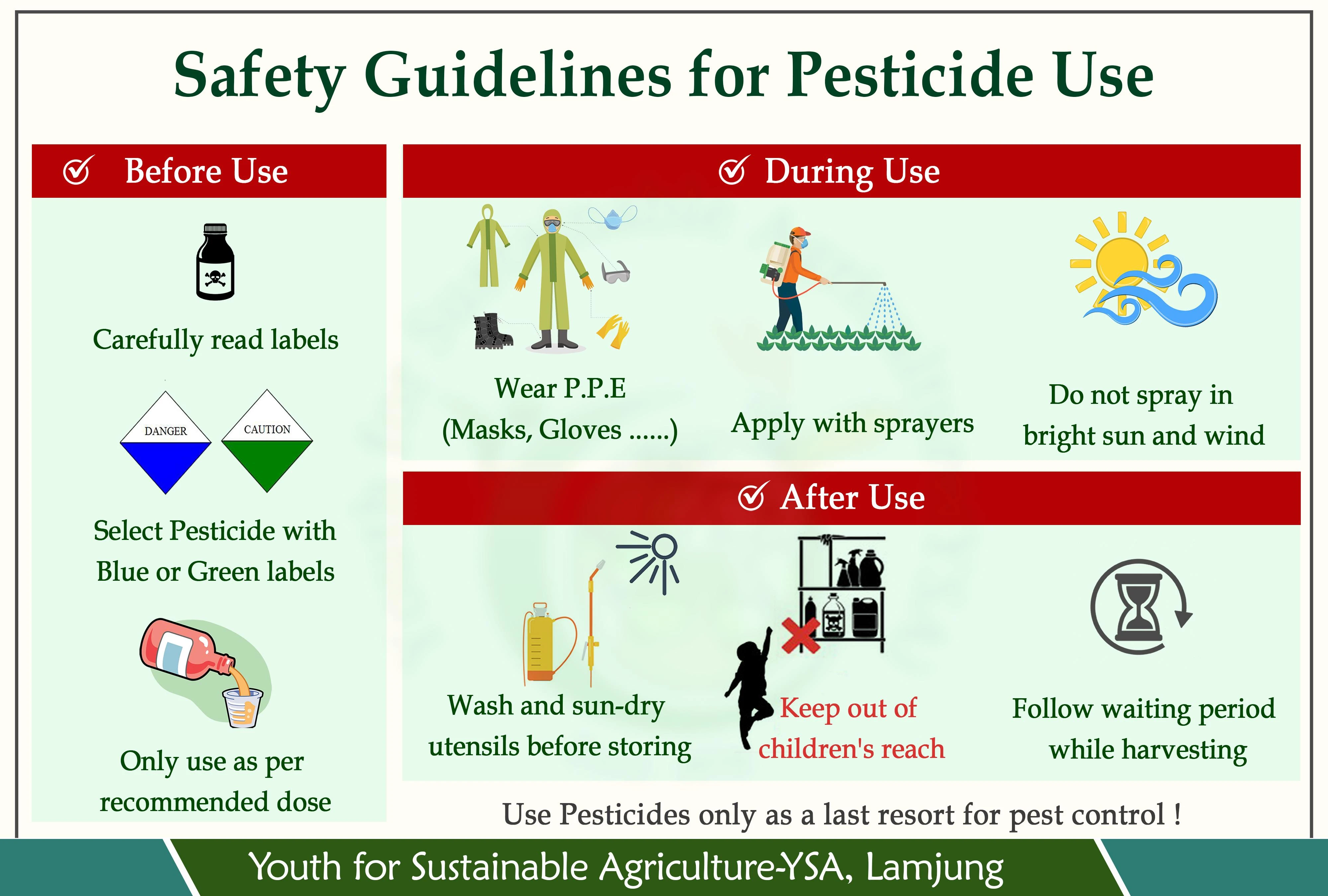 Safety Guidelines for Pesticide Use

Before Use

Carefully read labels

DANGER

CAUTION

Select Pesticide with Blue or Green labels

Only use as per recommended dose

During Use

Wear P.P.E (Masks, Gloves ......)

Apply with sprayers

Do not spray in bright sun and wind

After Use

Wash and sun-dry utensils before storing

Keep out of children's reach

Follow waiting period while harvesting

Use Pesticides only as a last resort for pest control !

Youth for Sustainable Agriculture-YSA, Lamjung